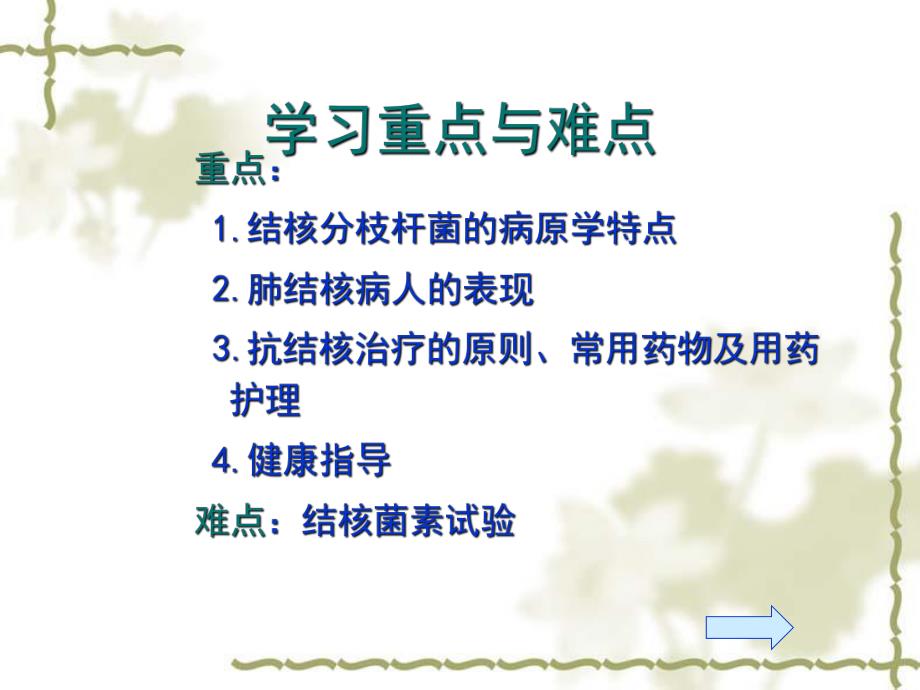 学习重点与难点

重点：

1. 结核分枝杆菌的病原学特点

2. 肺结核病人的表现

3. 抗结核治疗的原则、常用药物及用药护理

4. 健康指导

难点：结核菌素试验